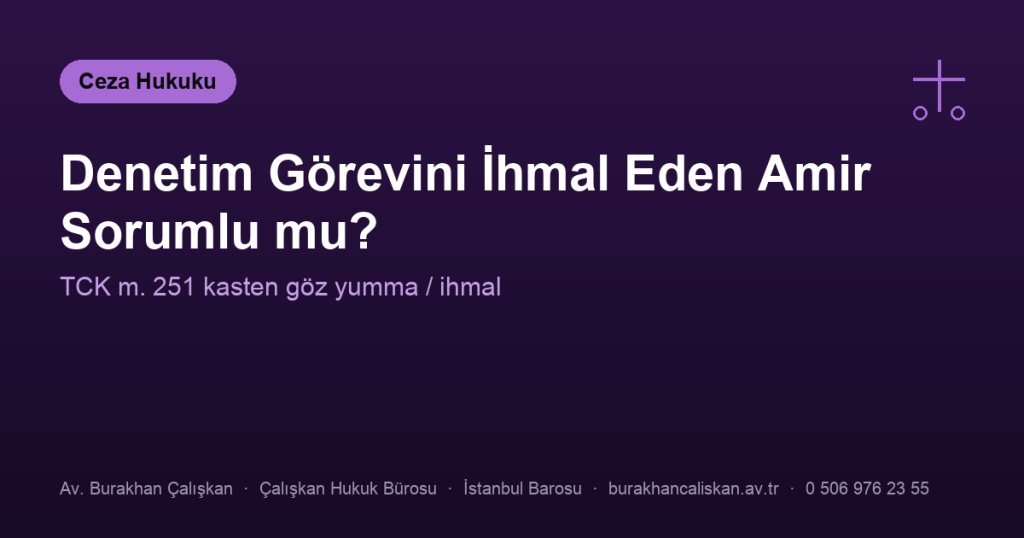 Ceza Hukuku

Denetim Görevini İhmal Eden Amir Sorumlu mu?

TCK m. 251 kasten göz yumma / ihmal

Av. Burakhan Çalışkan · Çalışkan Hukuk Bürosu · İstanbul Barosu · burakhancaliskan.av.tr · 0 506 976 23 55